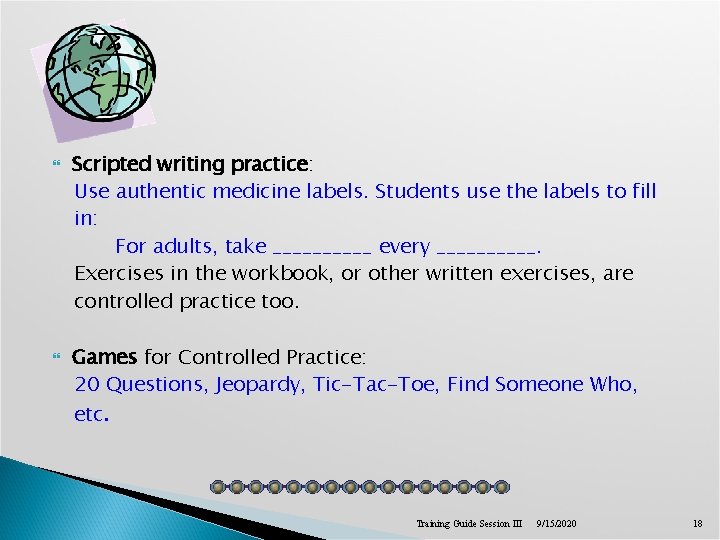 Scripted writing practice:
Use authentic medicine labels. Students use the labels to fill in:
For adults, take __________ every __________.
Exercises in the workbook, or other written exercises, are controlled practice too.

Games for Controlled Practice:
20 Questions, Jeopardy, Tic-Tac-Toe, Find Someone Who, etc.

Training Guide Session III 9/15/2020 18